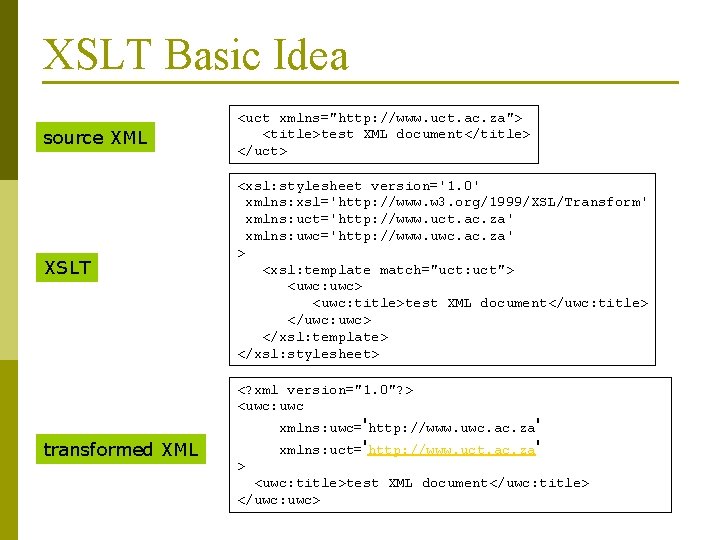 XSLT Basic Idea

source XML

<uct xmlns="http://www.uct.ac.za">
<title>test XML document</title>
</uct>

XSLT

<xsl:stylesheet version='1.0'
xmlns:xsl='http://www.w3.org/1999/XSL/Transform'
xmlns:uct='http://www.uct.ac.za'
xmlns:uwc='http://www.uwc.ac.za'
>
<xsl:template match="uct:uct">
<uwc:uwc>
<uwc:title>test XML document</uwc:title>
</uwc:uwc>
</xsl:template>
</xsl:stylesheet>

transformed XML

<?xml version="1.0"?>
<uwc:uwc
xmlns:uwc='http://www.uwc.ac.za'
xmlns:uct='http://www.uct.ac.za'
>
<uwc:title>test XML document</uwc:title>
</uwc:uwc>